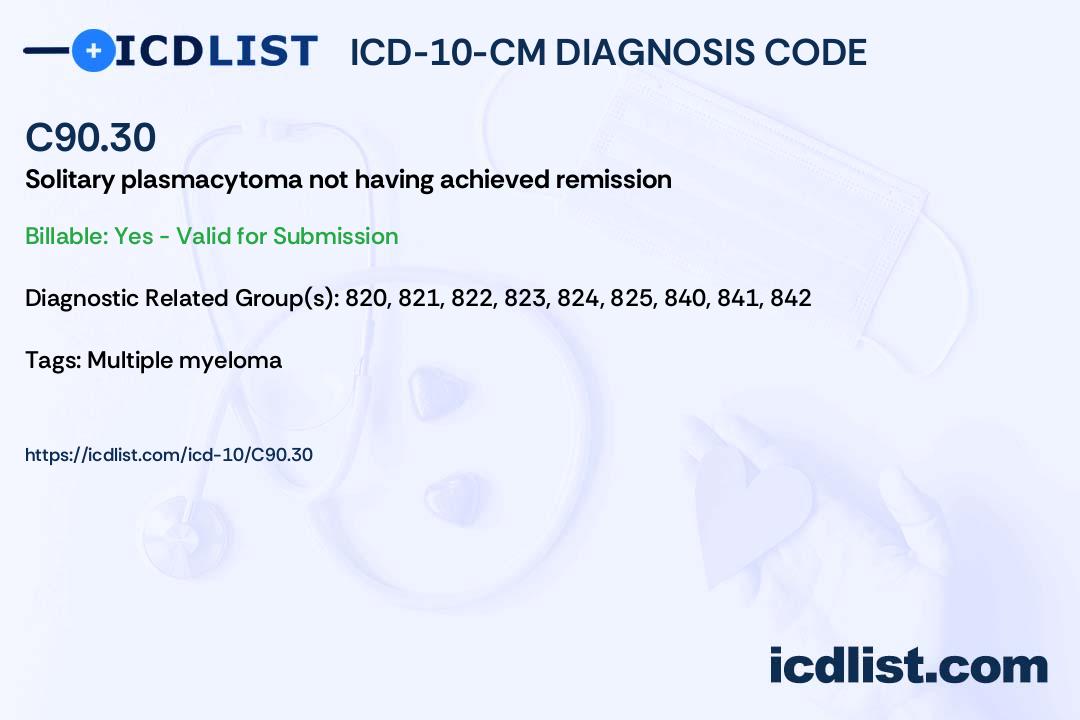 ICDLIST ICD-10-CM DIAGNOSIS CODE

C90.30

Solitary plasmacytoma not having achieved remission

Billable: Yes - Valid for Submission

Diagnostic Related Group(s): 820, 821, 822, 823, 824, 825, 840, 841, 842

Tags: Multiple myeloma

https://icdlist.com/icd-10/C90.30

icdlist.com